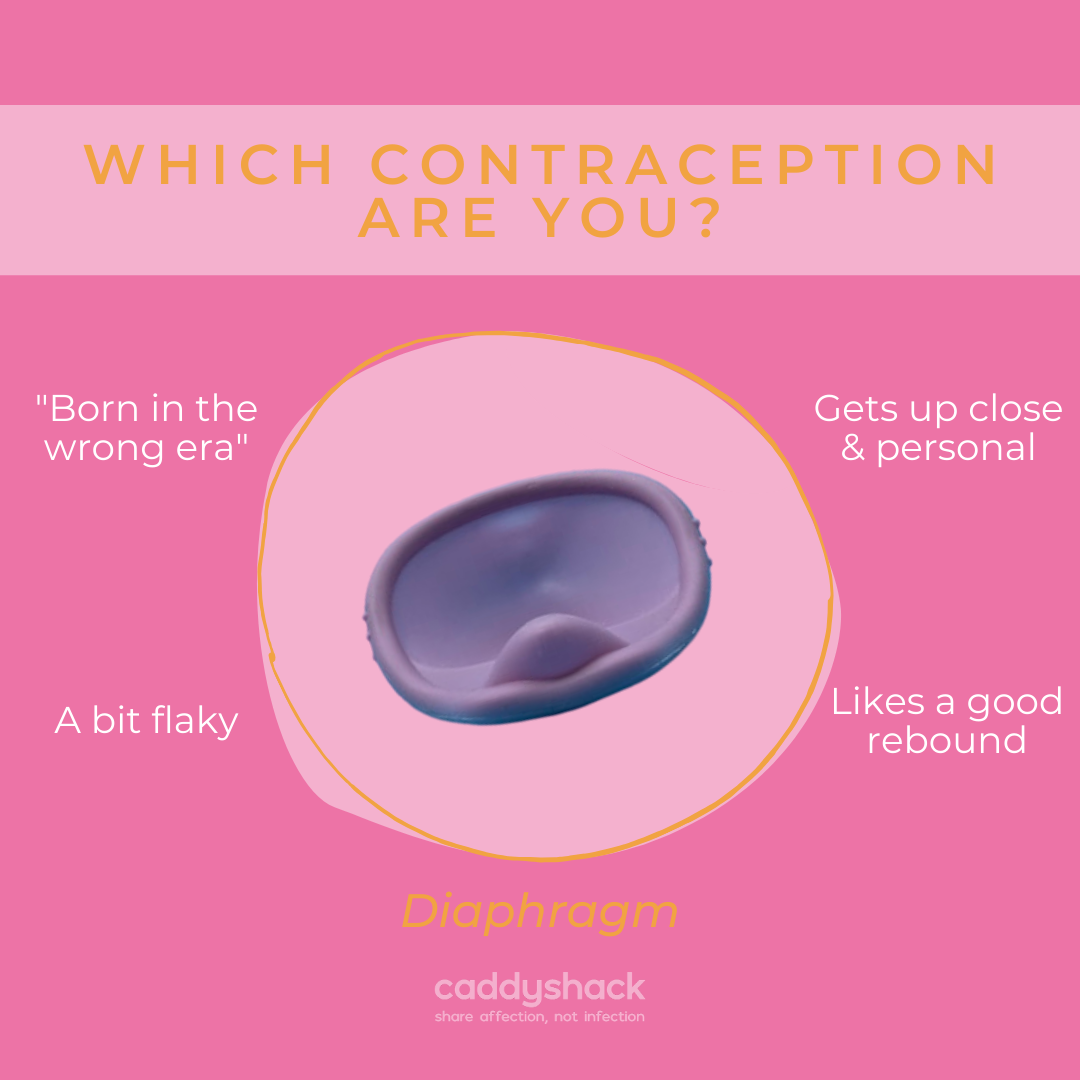 WHICH CONTRACEPTION ARE YOU?

"Born in the wrong era"

Gets up close & personal

A bit flaky

Likes a good rebound

Diaphragm

caddyshack
share affection, not infection